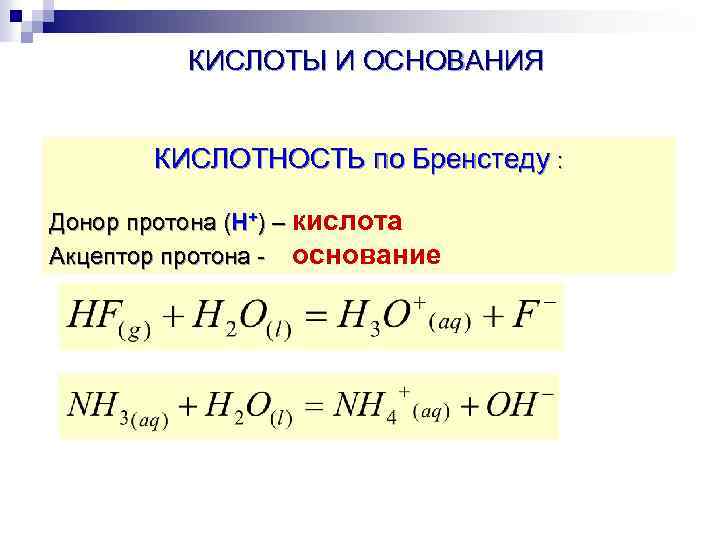 КИСЛОТЫ И ОСНОВАНИЯ

КИСЛОТНОСТЬ по Бренстеду :

Донор протона ($H^+$) – кислота
Акцептор протона - основание

$HF_{(g)} + H_2O_{(l)} = H_3O^+{}_{(aq)} + F^-$

$NH_{3(aq)} + H_2O_{(l)} = NH_4{}^+{}_{(aq)} + OH^-$